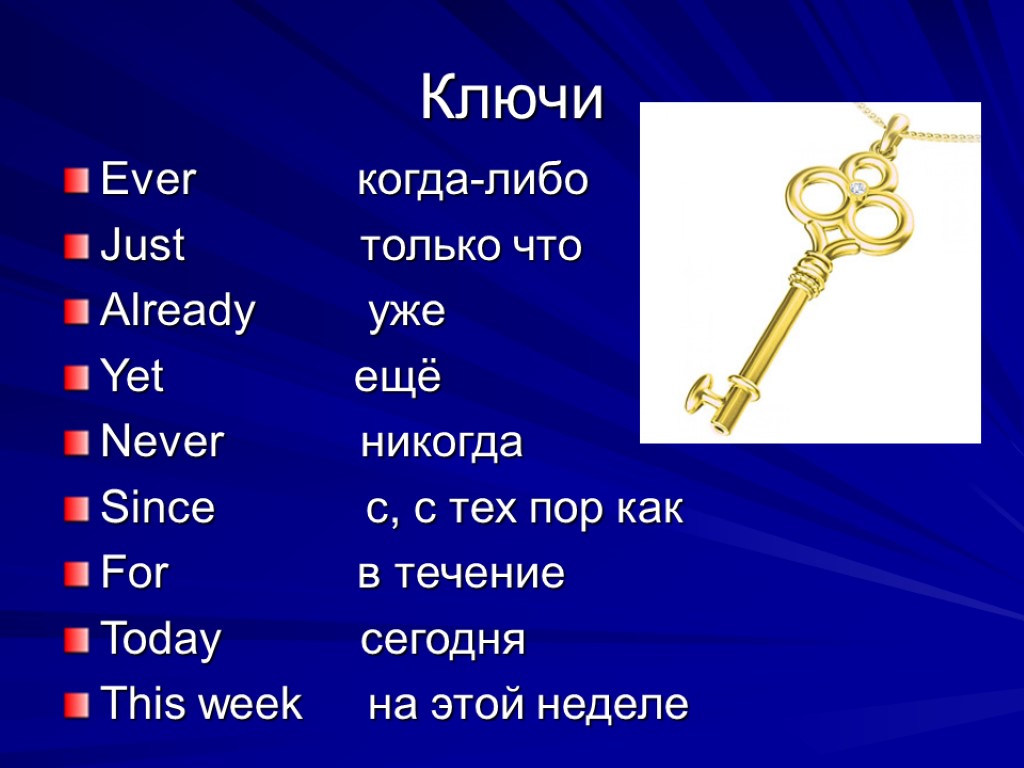 Ключи

Ever когда-либо
Just только что
Already уже
Yet ещё
Never никогда
Since с, с тех пор как
For в течение
Today сегодня
This week на этой неделе